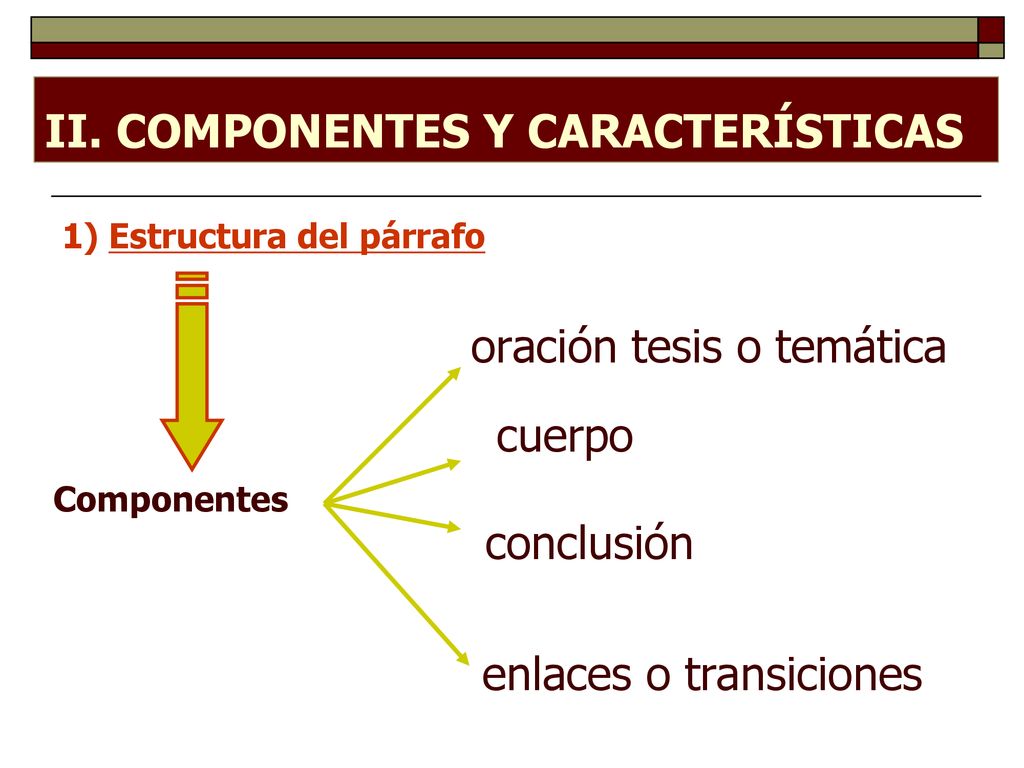 II. COMPONENTES Y CARACTERÍSTICAS

1) Estructura del párrafo

Componentes

oración tesis o temática

cuerpo

conclusión

enlaces o transiciones